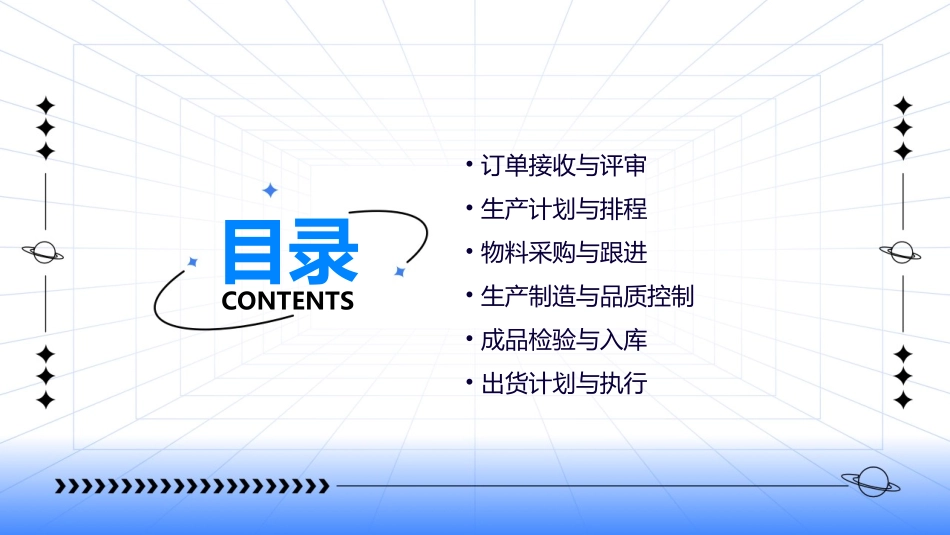 目录
CONTENTS

• 订单接收与评审
• 生产计划与排程
• 物料采购与跟进
• 生产制造与品质控制
• 成品检验与入库
• 出货计划与执行